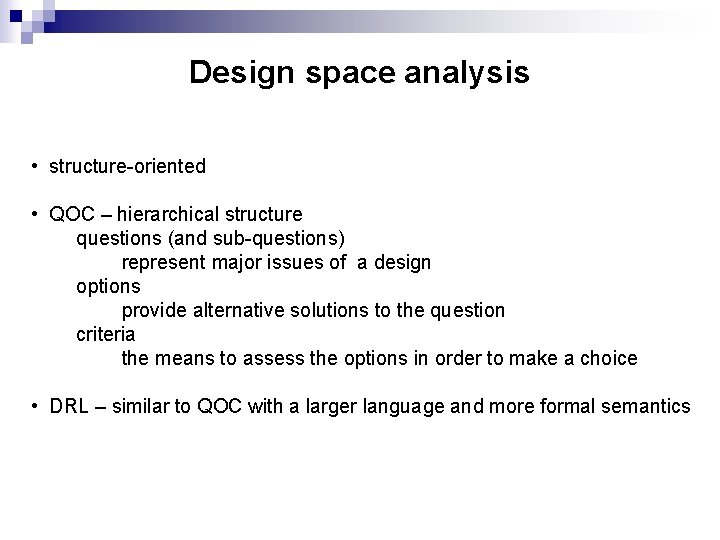 Design space analysis

• structure-oriented

• QOC – hierarchical structure
questions (and sub-questions)
represent major issues of a design
options
provide alternative solutions to the question
criteria
the means to assess the options in order to make a choice

• DRL – similar to QOC with a larger language and more formal semantics